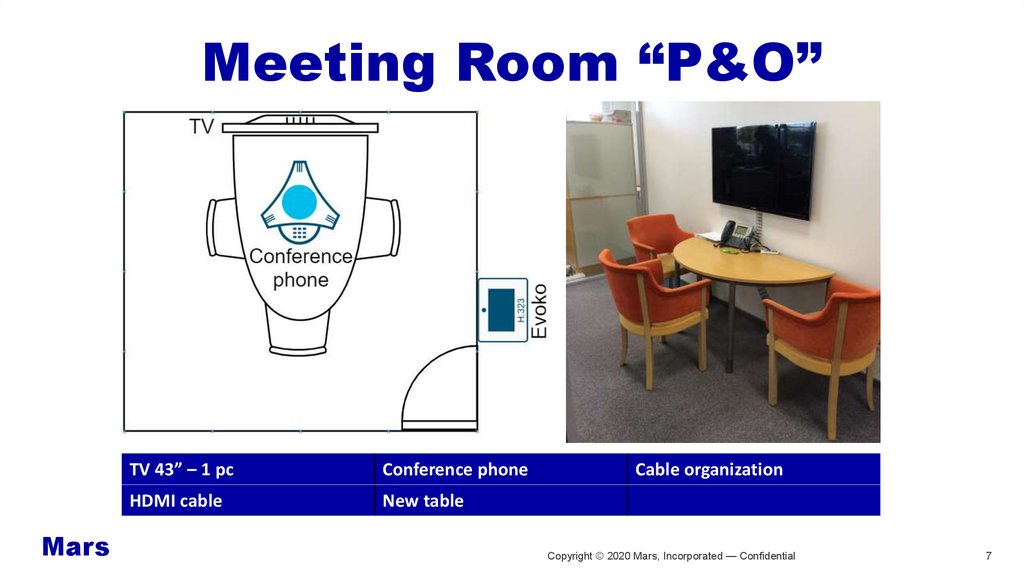 Meeting Room “P&O”

TV

Conference phone

H 323

Evoko

| TV 43” – 1 pc | Conference phone | Cable organization |
|---|---|---|
| HDMI cable | New table | |

Mars

Copyright © 2020 Mars, Incorporated — Confidential

7